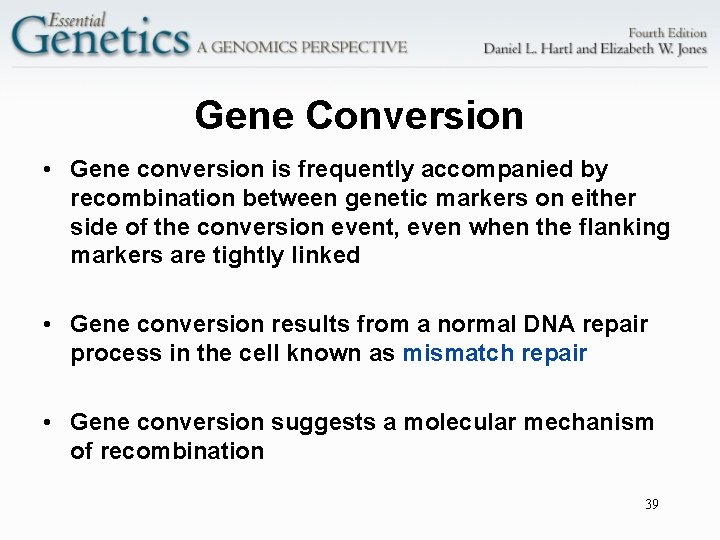 Essential Genetics A GENOMICS PERSPECTIVE

Fourth Edition
Daniel L. Hartl and Elizabeth W. Jones

Gene Conversion

• Gene conversion is frequently accompanied by recombination between genetic markers on either side of the conversion event, even when the flanking markers are tightly linked

• Gene conversion results from a normal DNA repair process in the cell known as mismatch repair

• Gene conversion suggests a molecular mechanism of recombination

39